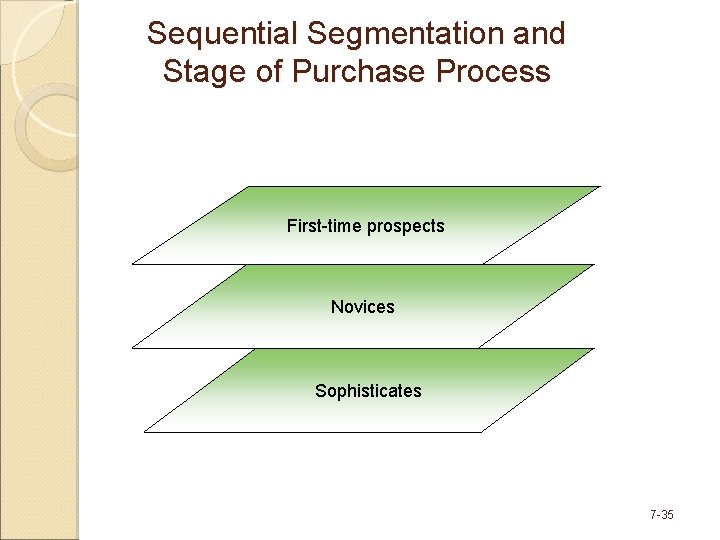 Sequential Segmentation and Stage of Purchase Process

First-time prospects

Novices

Sophisticates

7-35